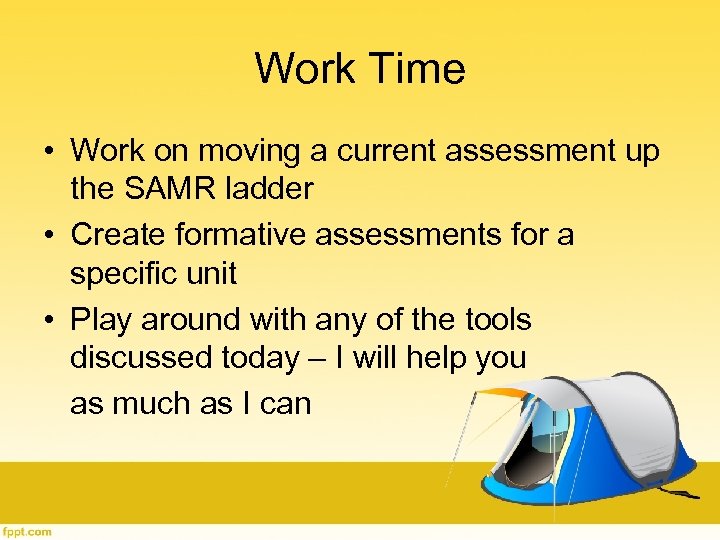 Work Time

• Work on moving a current assessment up the SAMR ladder
• Create formative assessments for a specific unit
• Play around with any of the tools discussed today – I will help you as much as I can

fppt.com